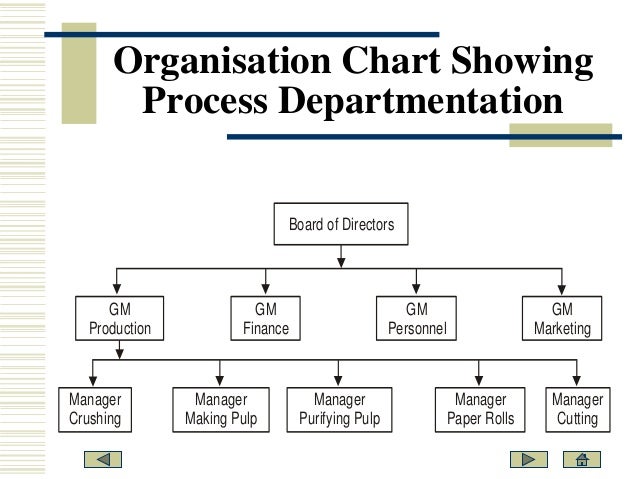 Organisation Chart Showing Process Departmentation

Board of Directors

GM Production

GM Finance

GM Personnel

GM Marketing

Manager Crushing

Manager Making Pulp

Manager Purifying Pulp

Manager Paper Rolls

Manager Cutting